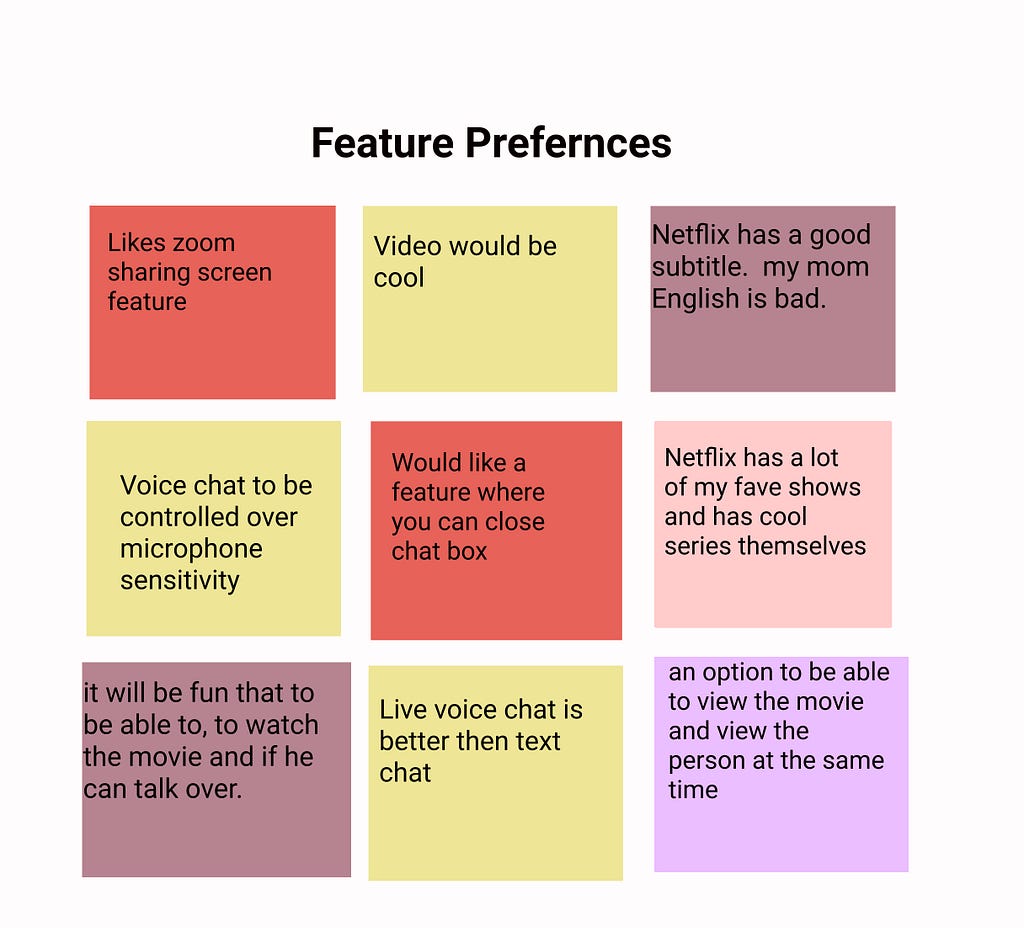 Feature Prefernces

Likes zoom sharing screen feature

Video would be cool

Netflix has a good subtitle.  my mom English is bad.

Voice chat to be controlled over microphone sensitivity

Would like a feature where you can close chat box

Netflix has a lot of my fave shows and has cool series themselves

it will be fun that to be able to, to watch the movie and if he can talk over.

Live voice chat is better then text chat

an option to be able to view the movie and view the person at the same time